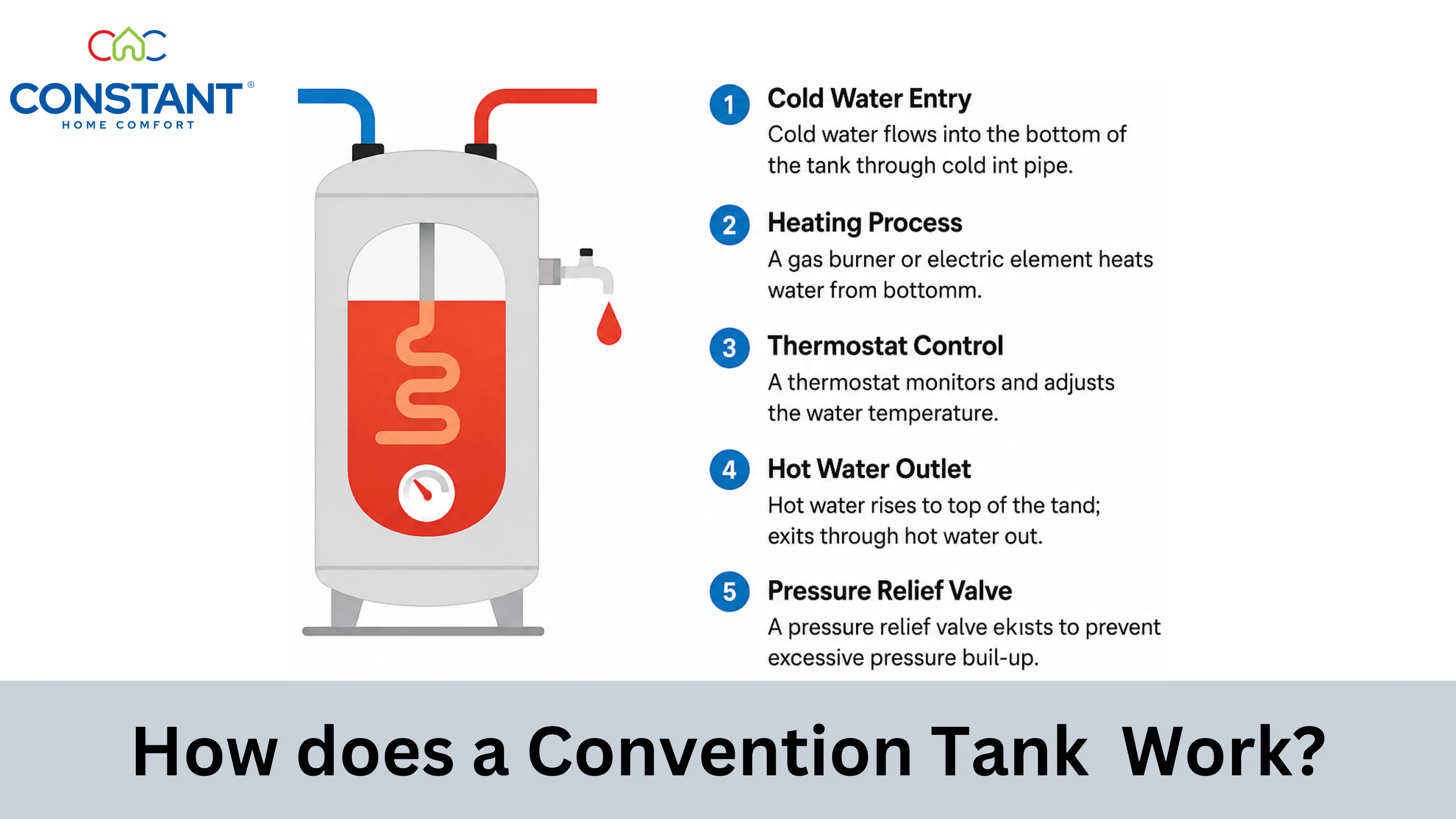 CONSTANT®
HOME COMFORT

1 Cold Water Entry
Cold water flows into the bottom of the tank through cold int pipe.

2 Heating Process
A gas burner or electric element heats water from bottomm.

3 Thermostat Control
A thermostat monitors and adjusts the water temperature.

4 Hot Water Outlet
Hot water rises to top of the tand; exits through hot water out.

5 Pressure Relief Valve
A pressure relief valve ekısts to prevent excessive pressure buil-up.

How does a Convention Tank Work?